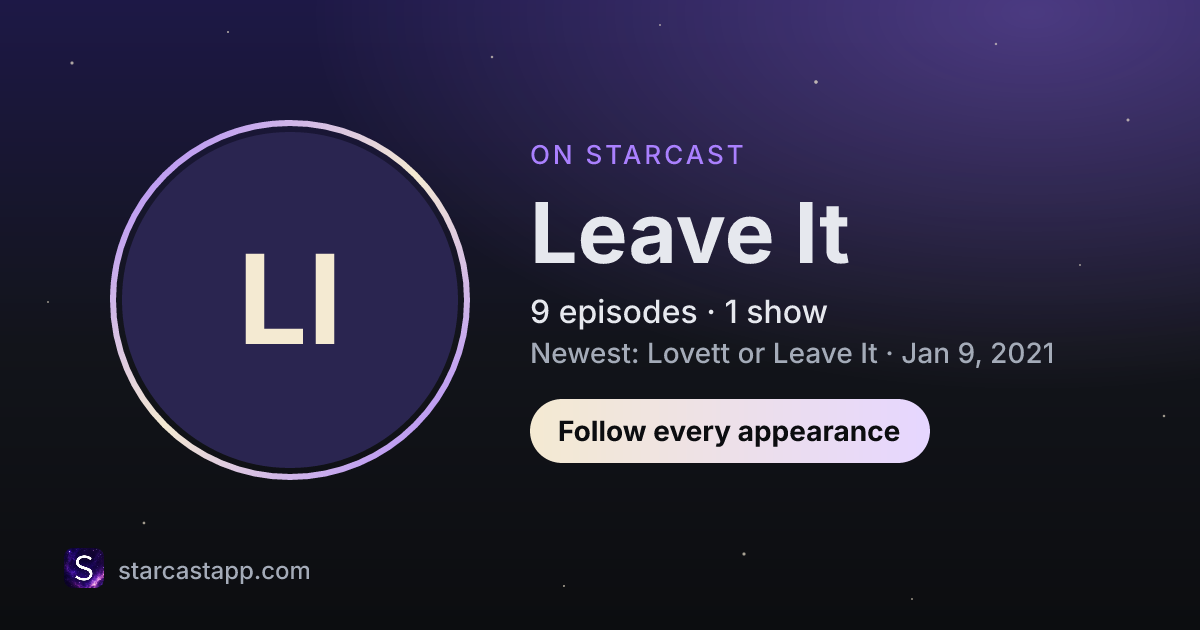 LI

ON STARCAST

Leave It

9 episodes · 1 show

Newest: Lovett or Leave It · Jan 9, 2021

Follow every appearance

S

starcastapp.com